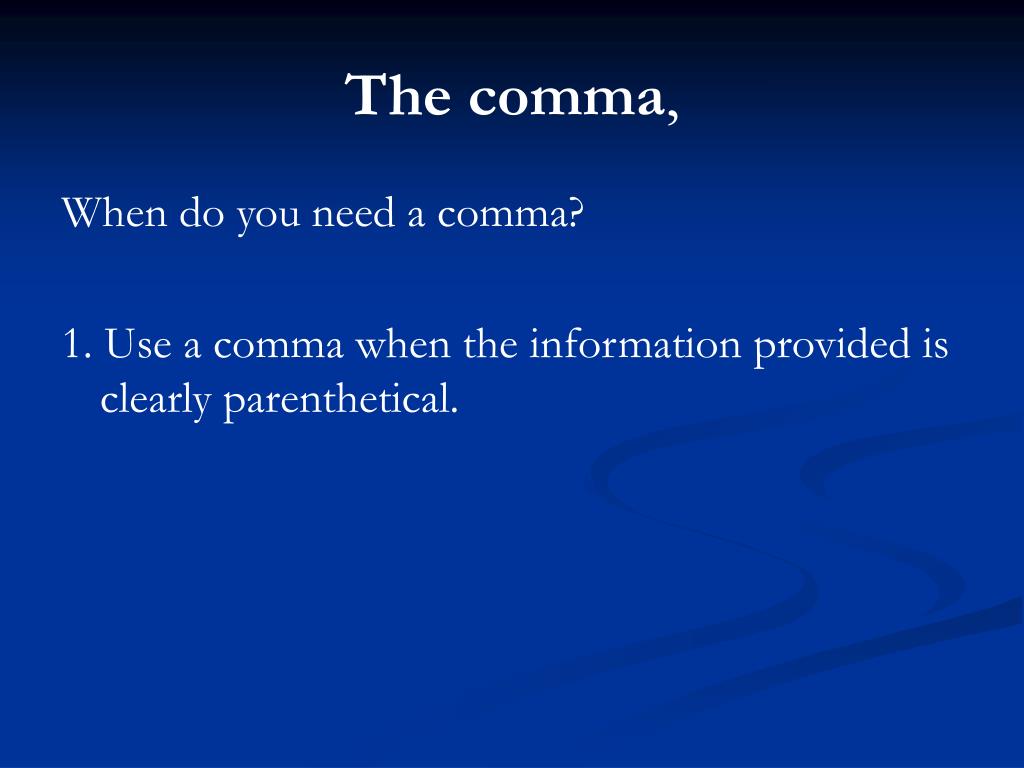 The comma,

When do you need a comma?

1. Use a comma when the information provided is clearly parenthetical.